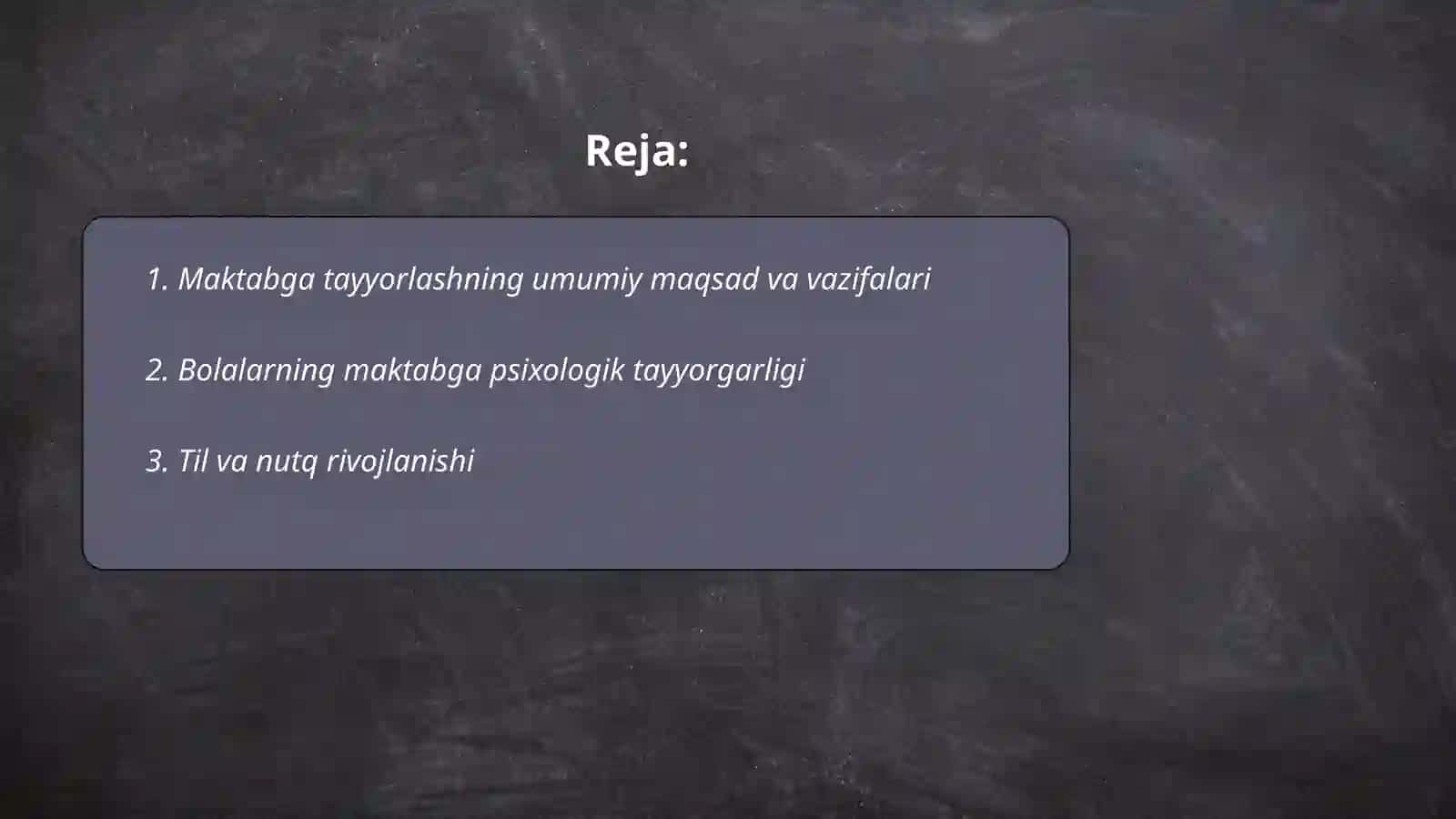 Reja:

1. Maktabga tayyorlashning umumiy maqsad va vazifalari

2. Bolalarning maktabga psixologik tayyorgarligi

3. Til va nutq rivojlanishi